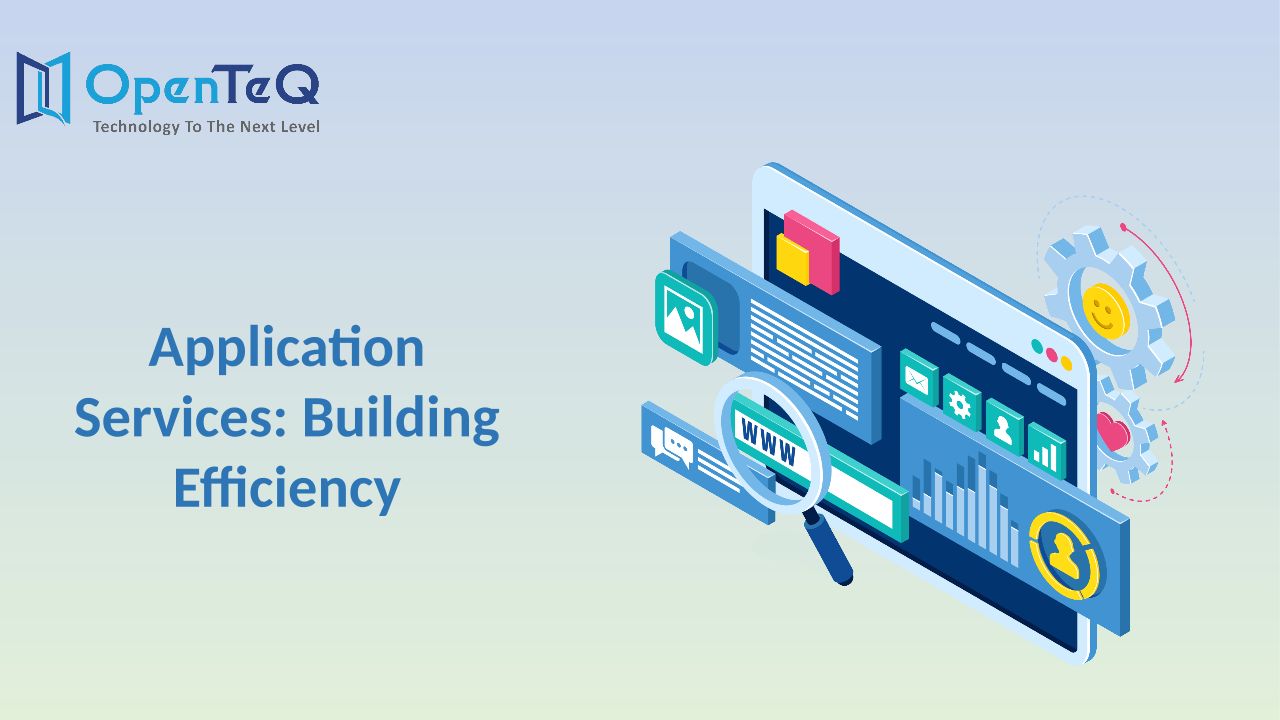 OpenTeQ
Technology To The Next Level

Application Services: Building Efficiency

WWW